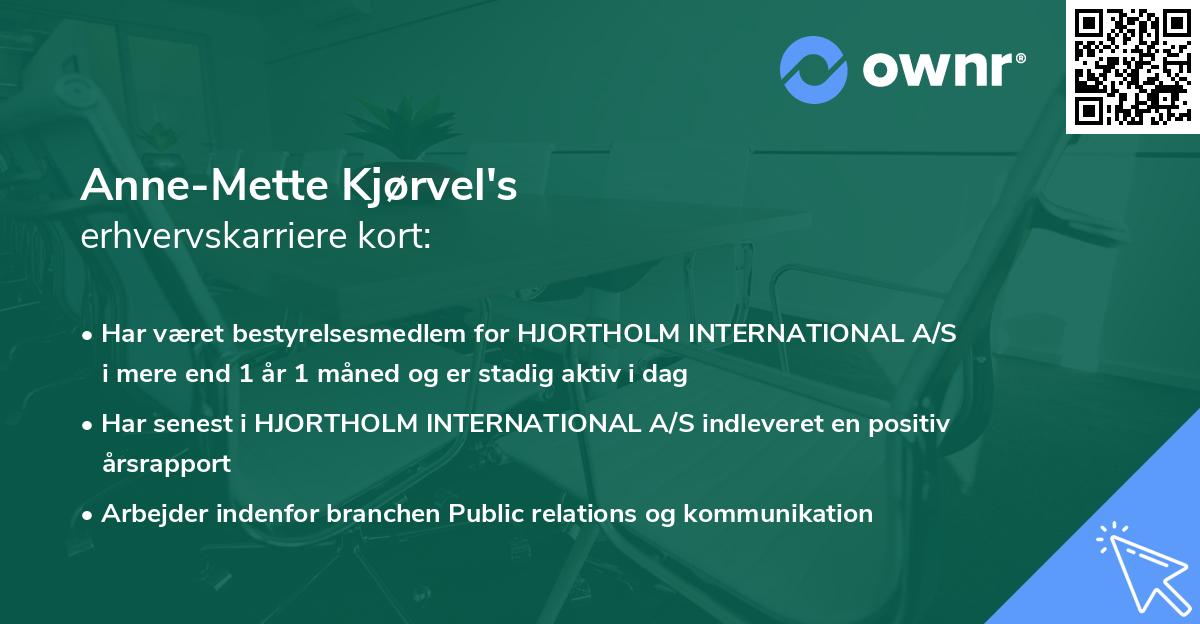 ownr®

Anne-Mette Kjørvel's
erhvervskarriere kort:

• Har været bestyrelsesmedlem for HJORTHOLM INTERNATIONAL A/S i mere end 1 år 1 måned og er stadig aktiv i dag

• Har senest i HJORTHOLM INTERNATIONAL A/S indleveret en positiv årsrapport

• Arbejder indenfor branchen Public relations og kommunikation